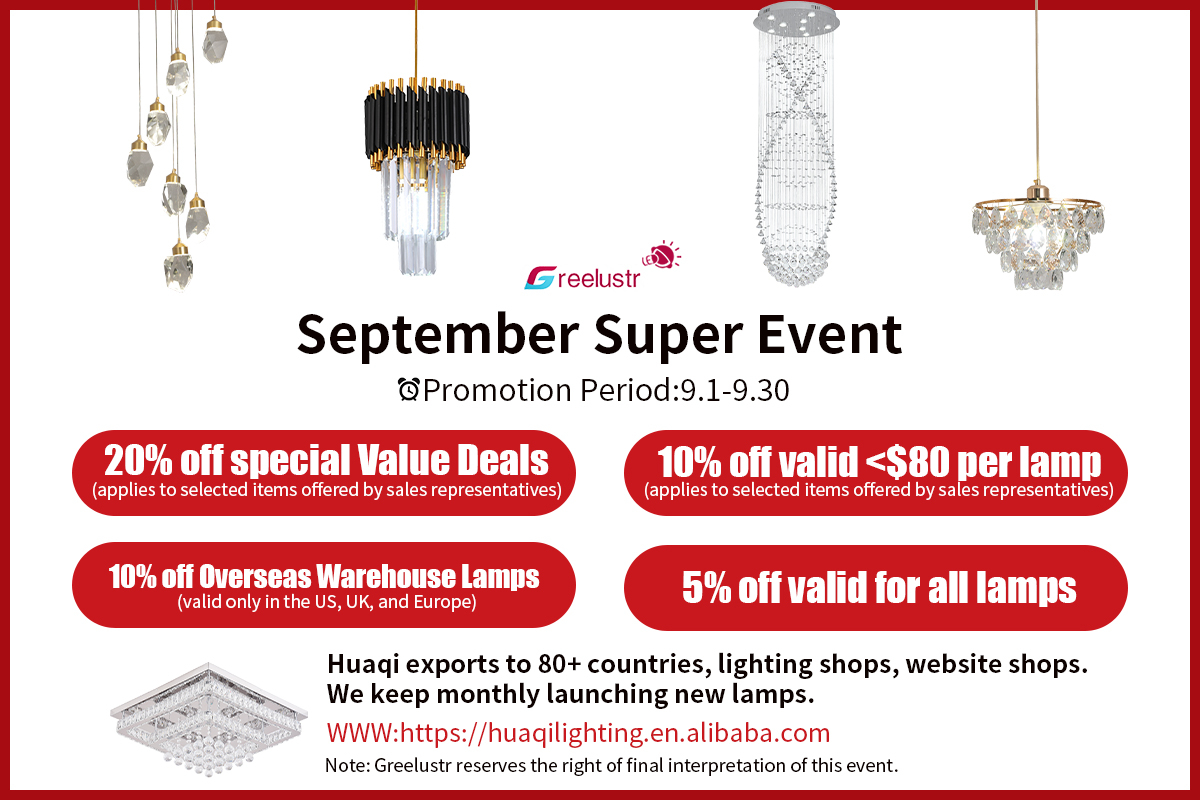 Greelustr

September Super Event

Promotion Period:9.1-9.30

20% off special Value Deals
(applies to selected items offered by sales representatives)

10% off valid <$80 per lamp
(applies to selected items offered by sales representatives)

10% off Overseas Warehouse Lamps
(valid only in the US, UK, and Europe)

5% off valid for all lamps

Huaqi exports to 80+ countries, lighting shops, website shops.
We keep monthly launching new lamps.

WWW:https://huaqilighting.en.alibaba.com

Note: Greelustr reserves the right of final interpretation of this event.